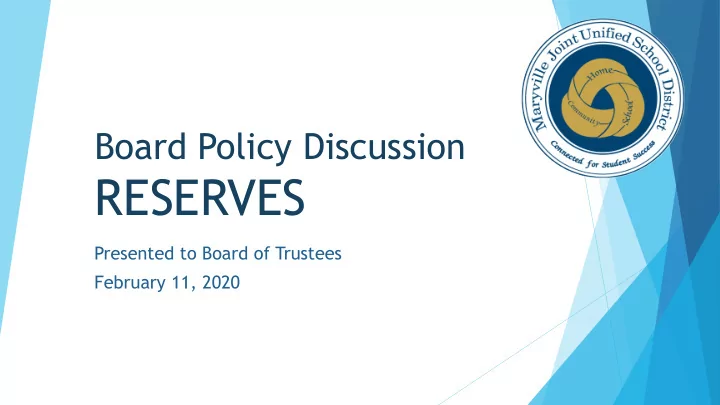 Maryville Joint Unified School District
Home
Community
School
Connected for Student Success

Board Policy Discussion
RESERVES

Presented to Board of Trustees
February 11, 2020